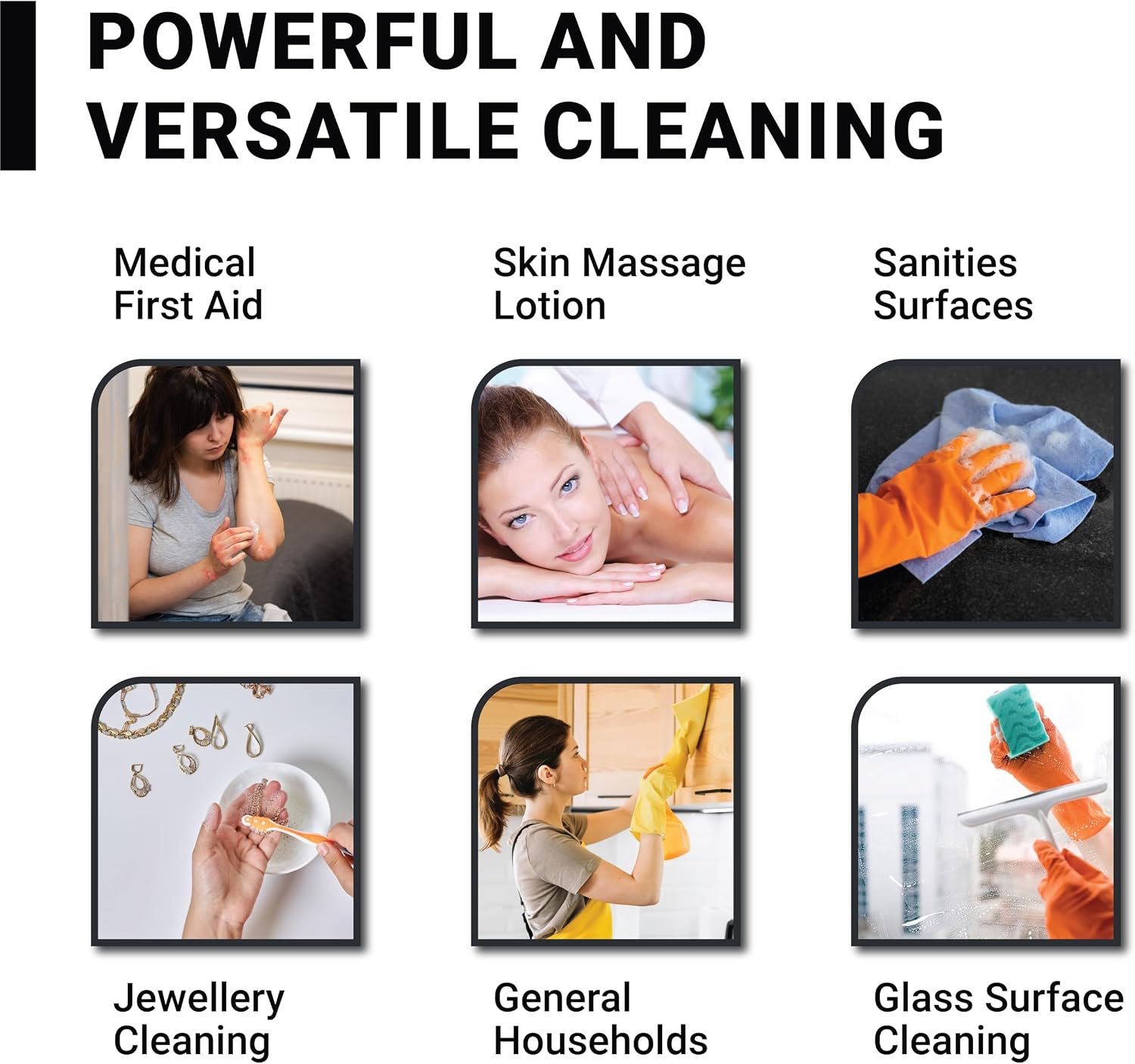 POWERFUL AND VERSATILE CLEANING

Medical First Aid

Skin Massage Lotion

Sanities Surfaces

Jewellery Cleaning

General Households

Glass Surface Cleaning